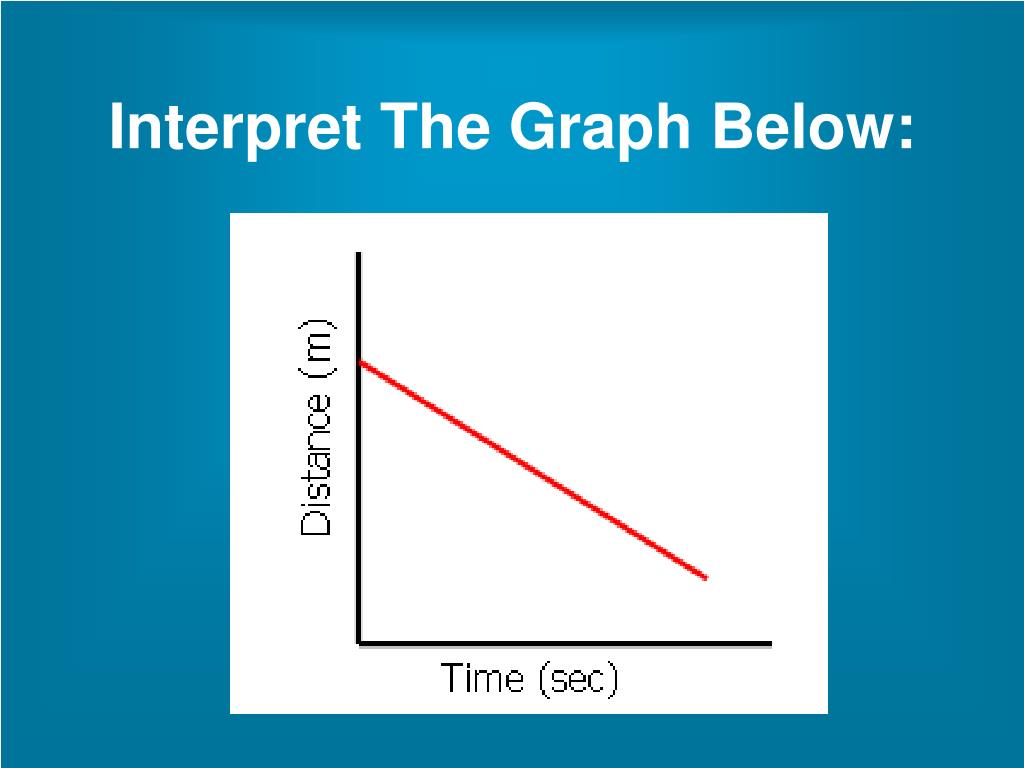 Interpret The Graph Below:

Distance (m)

Time (sec)